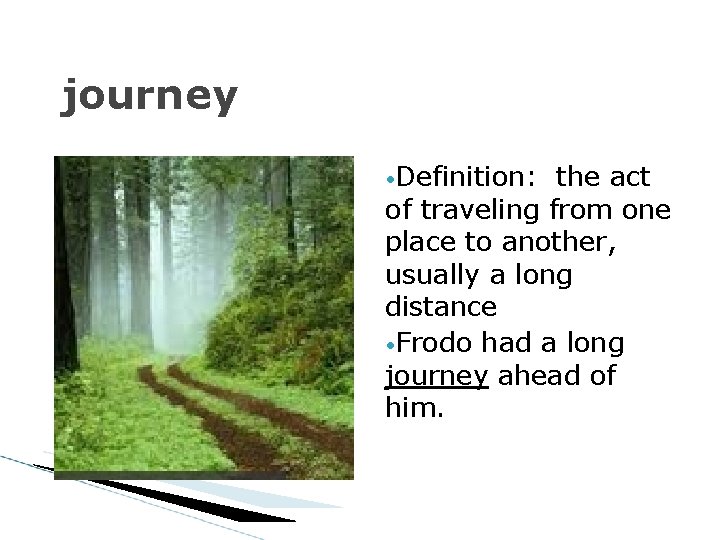 journey

•Definition: the act of traveling from one place to another, usually a long distance

•Frodo had a long journey ahead of him.